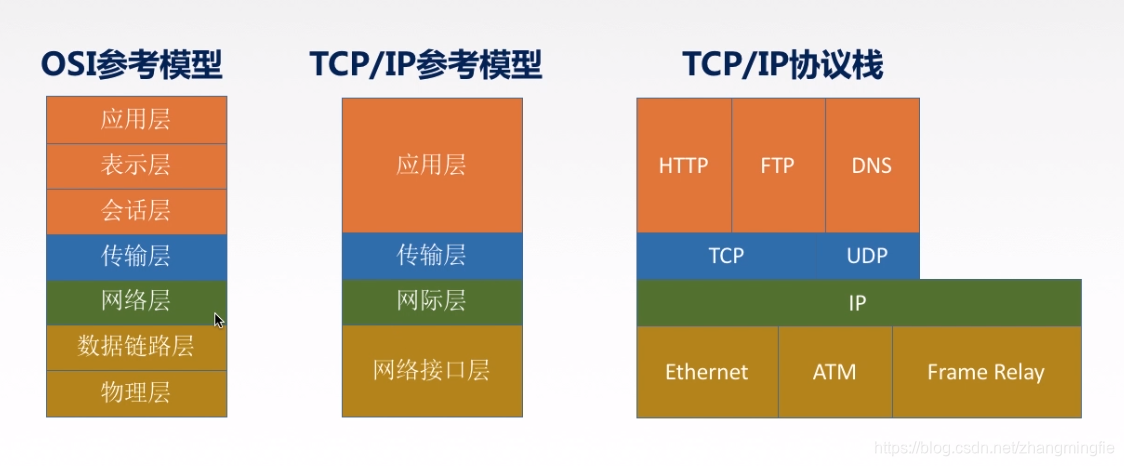 OSI参考模型

应用层
表示层
会话层
传输层
网络层
数据链路层
物理层

TCP/IP参考模型

应用层
传输层
网际层
网络接口层

TCP/IP协议栈

HTTP
FTP
DNS
TCP
UDP
IP
Ethernet
ATM
Frame Relay

https://blog.csdn.net/zhangmingfie